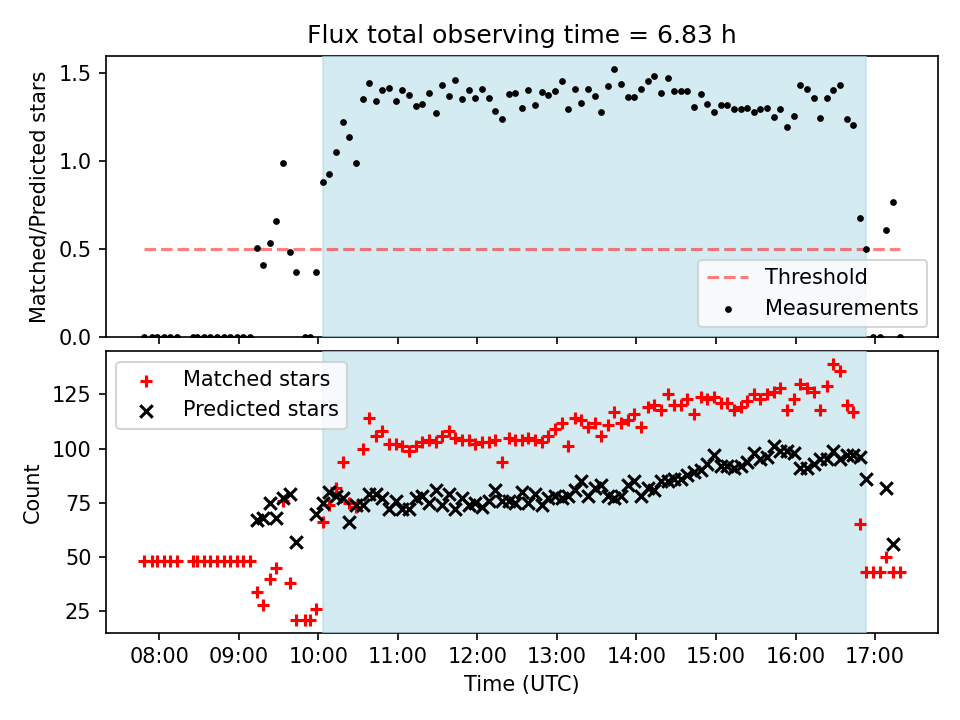 Flux total observing time = 6.83 h

Matched/Predicted stars

1.5
1.0
0.5
0.0

Threshold
Measurements

Matched stars
Predicted stars

Count

125
100
75
50
25

08:00 09:00 10:00 11:00 12:00 13:00 14:00 15:00 16:00 17:00

Time (UTC)